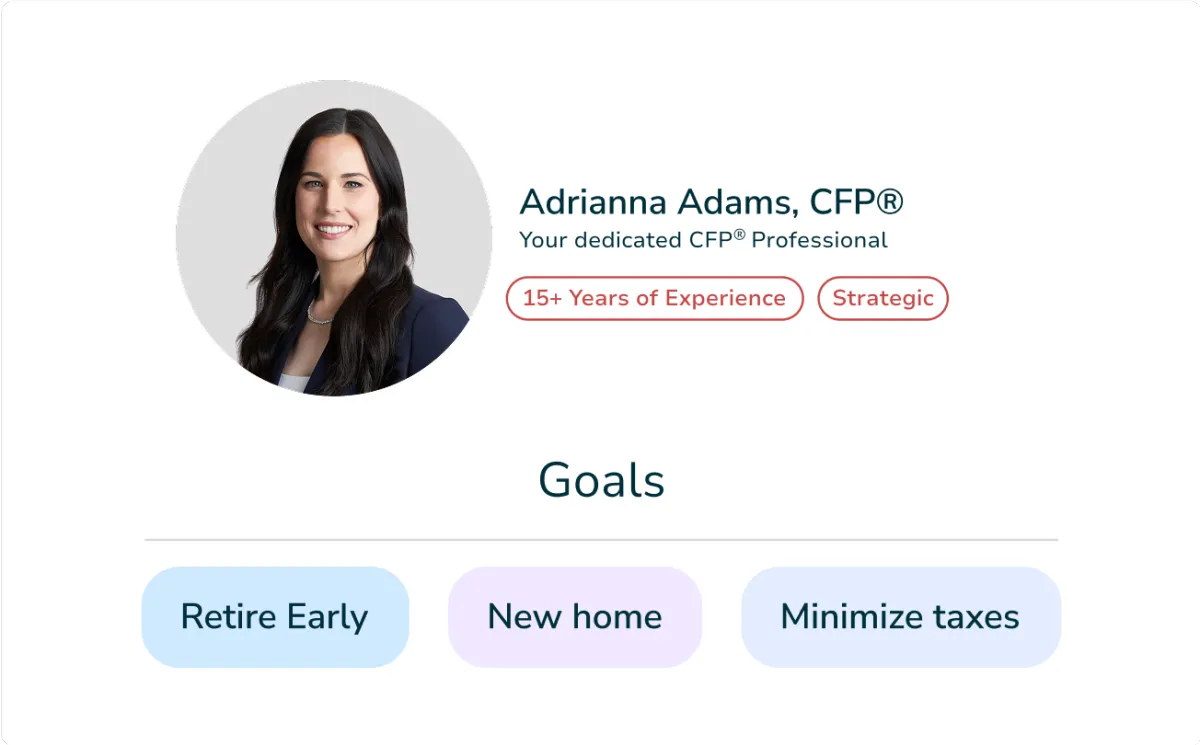 Adrianna Adams, CFP®
Your dedicated CFP® Professional

15+ Years of Experience
Strategic

Goals

Retire Early
New home
Minimize taxes